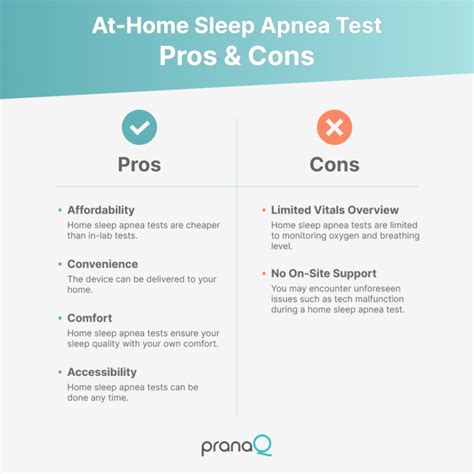 At-Home Sleep Apnea Test
Pros & Cons

Pros

• Affordability
Home sleep apnea tests are cheaper than in-lab tests.

• Convenience
The device can be delivered to your home.

• Comfort
Home sleep apnea tests ensure your sleep quality with your own comfort.

• Accessibility
Home sleep apnea tests can be done any time.

Cons

• Limited Vitals Overview
Home sleep apnea tests are limited to monitoring oxygen and breathing level.

• No On-Site Support
You may encounter unforeseen issues such as tech malfunction during a home sleep apnea test.

pranaQ